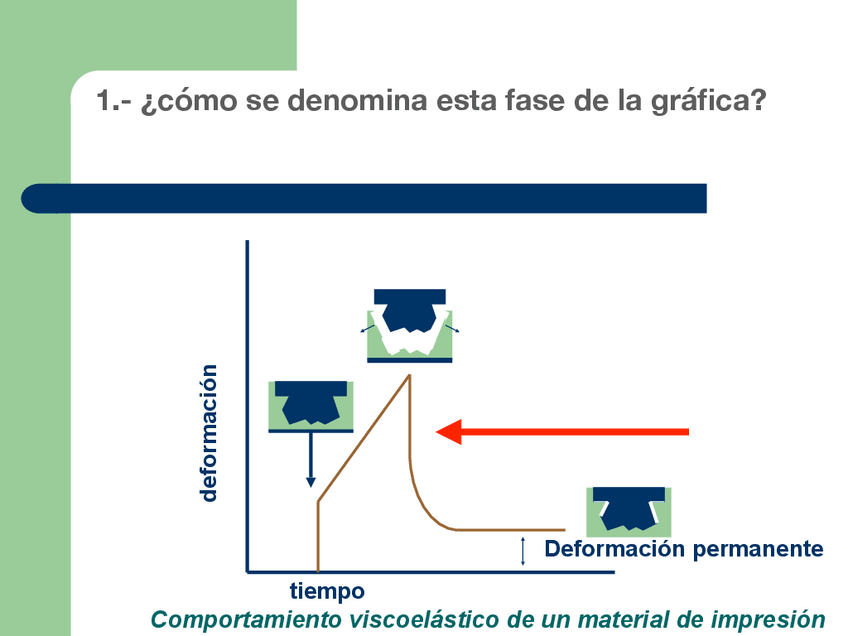 1.- ¿cómo se denomina esta fase de la gráfica?

deformación

Deformación permanente

tiempo

Comportamiento viscoelástico de un material de impresión